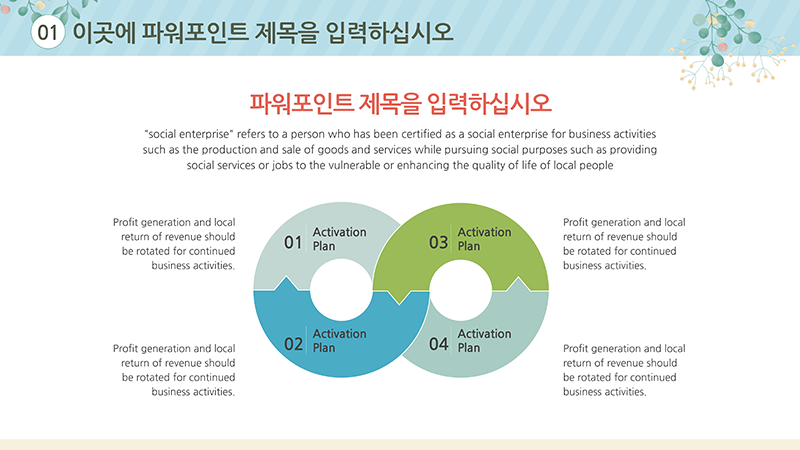 01 이곳에 파워포인트 제목을 입력하십시오

파워포인트 제목을 입력하십시오

"social enterprise" refers to a person who has been certified as a social enterprise for business activities such as the production and sale of goods and services while pursuing social purposes such as providing social services or jobs to the vulnerable or enhancing the quality of life of local people

Profit generation and local return of revenue should be rotated for continued business activities.

Profit generation and local return of revenue should be rotated for continued business activities.

01 Activation Plan

02 Activation Plan

03 Activation Plan

04 Activation Plan

Profit generation and local return of revenue should be rotated for continued business activities.

Profit generation and local return of revenue should be rotated for continued business activities.